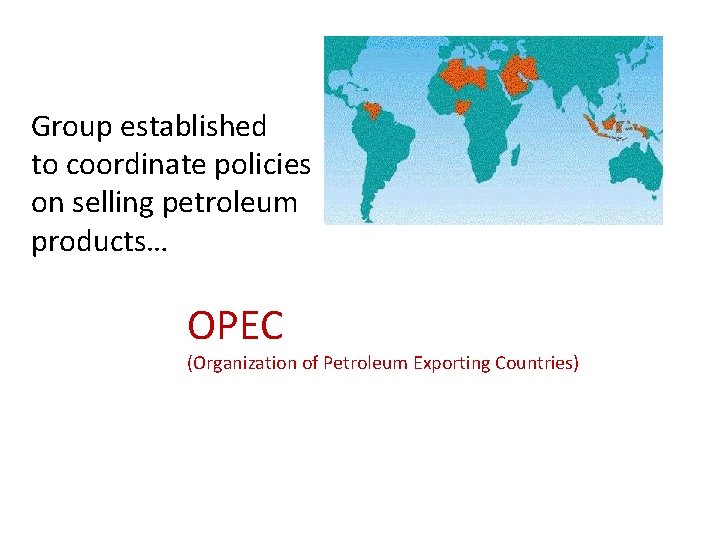 Group established to coordinate policies on selling petroleum products…

OPEC
(Organization of Petroleum Exporting Countries)